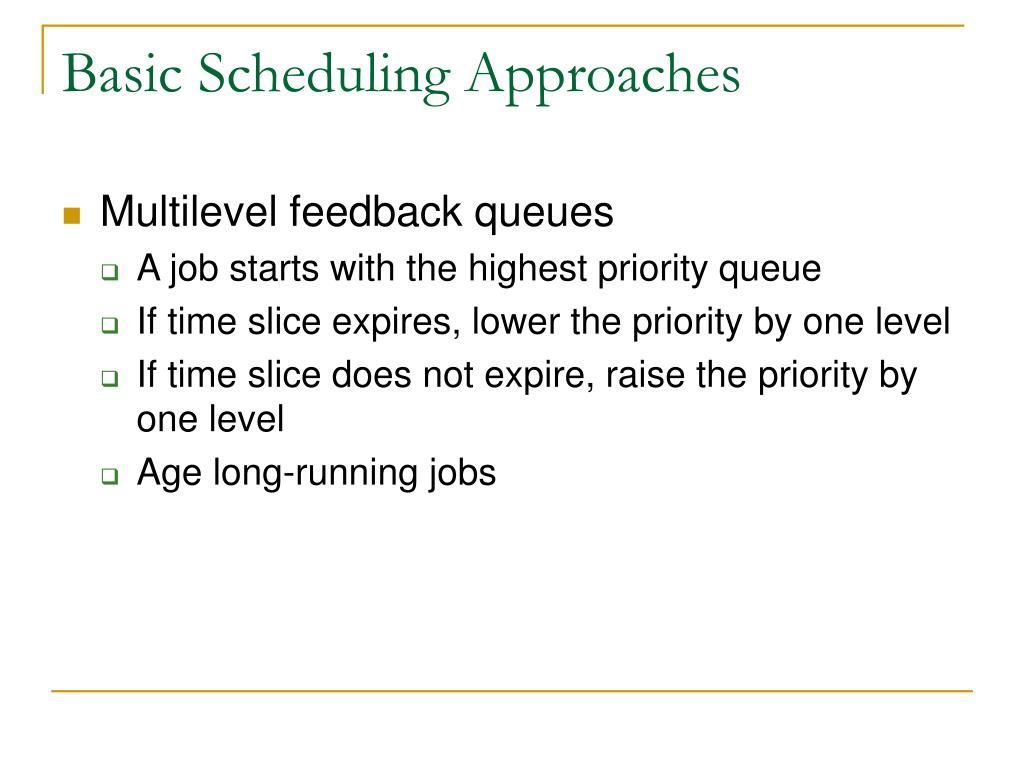 Basic Scheduling Approaches

- Multilevel feedback queues
  - A job starts with the highest priority queue
  - If time slice expires, lower the priority by one level
  - If time slice does not expire, raise the priority by one level
  - Age long-running jobs